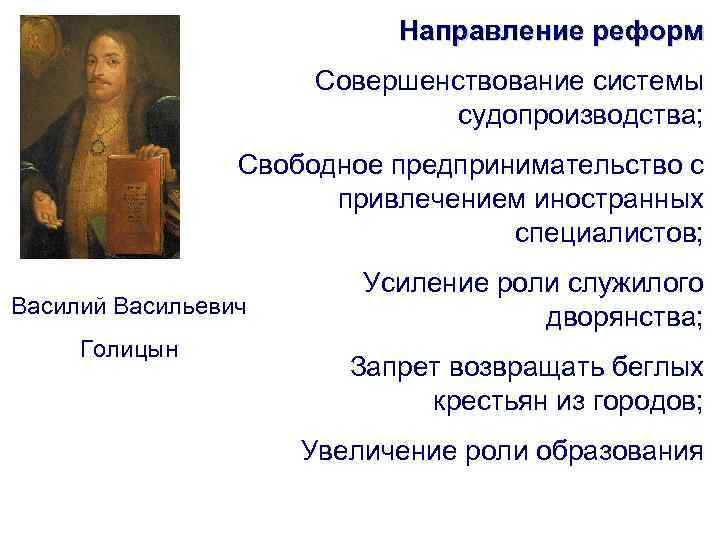 Направление реформ

Совершенствование системы судопроизводства;

Свободное предпринимательство с привлечением иностранных специалистов;

Усиление роли служилого дворянства;

Запрет возвращать беглых крестьян из городов;

Увеличение роли образования

Василий Васильевич

Голицын